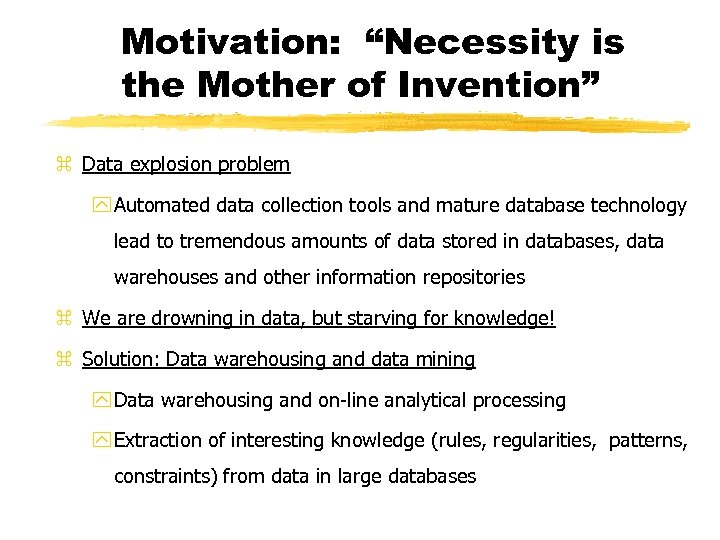 Motivation: “Necessity is the Mother of Invention”

Data explosion problem

Automated data collection tools and mature database technology lead to tremendous amounts of data stored in databases, data warehouses and other information repositories

We are drowning in data, but starving for knowledge!

Solution: Data warehousing and data mining

Data warehousing and on-line analytical processing

Extraction of interesting knowledge (rules, regularities, patterns, constraints) from data in large databases